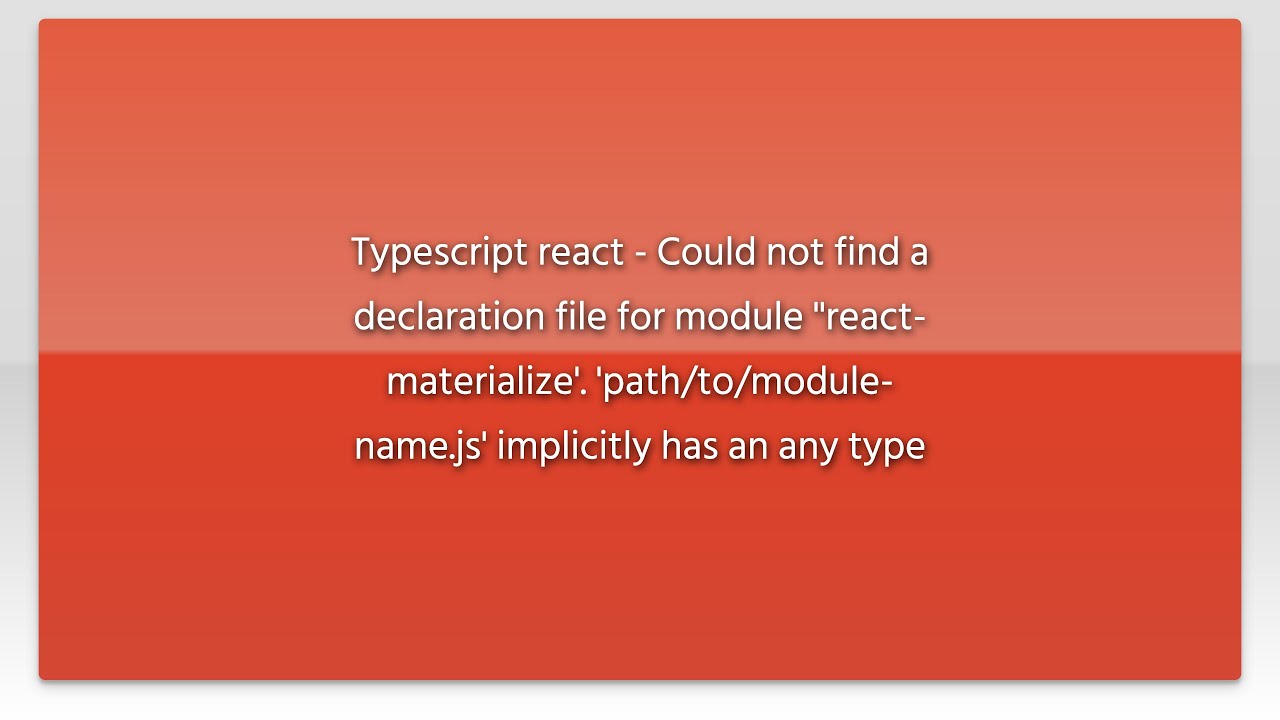 Typescript react - Could not find a declaration file for module "react-materialize'. 'path/to/module-name.js' implicitly has an any type